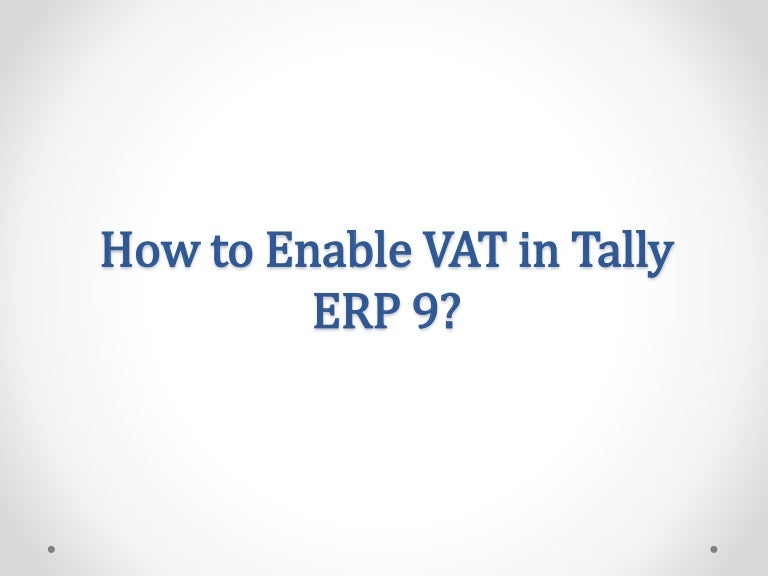 How to Enable VAT in Tally ERP 9?